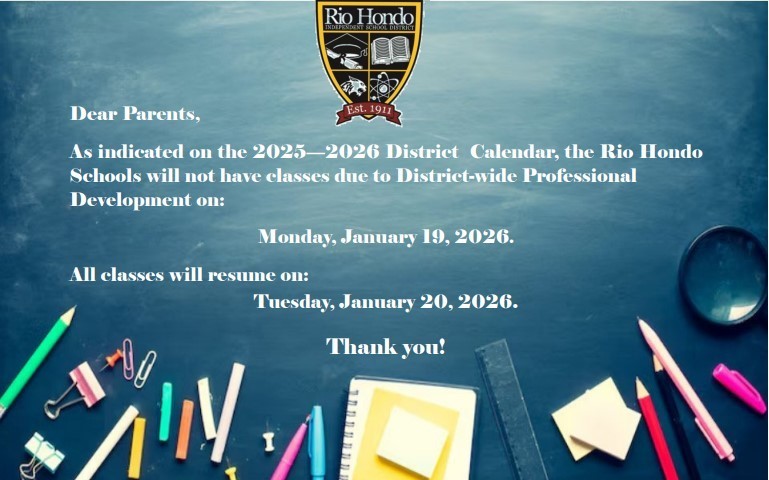 Rio Hondo
INDEPENDENT SCHOOL DISTRICT
Est. 1911

Dear Parents,

As indicated on the 2025—2026 District Calendar, the Rio Hondo Schools will not have classes due to District-wide Professional Development on:

Monday, January 19, 2026.

All classes will resume on:

Tuesday, January 20, 2026.

Thank you!